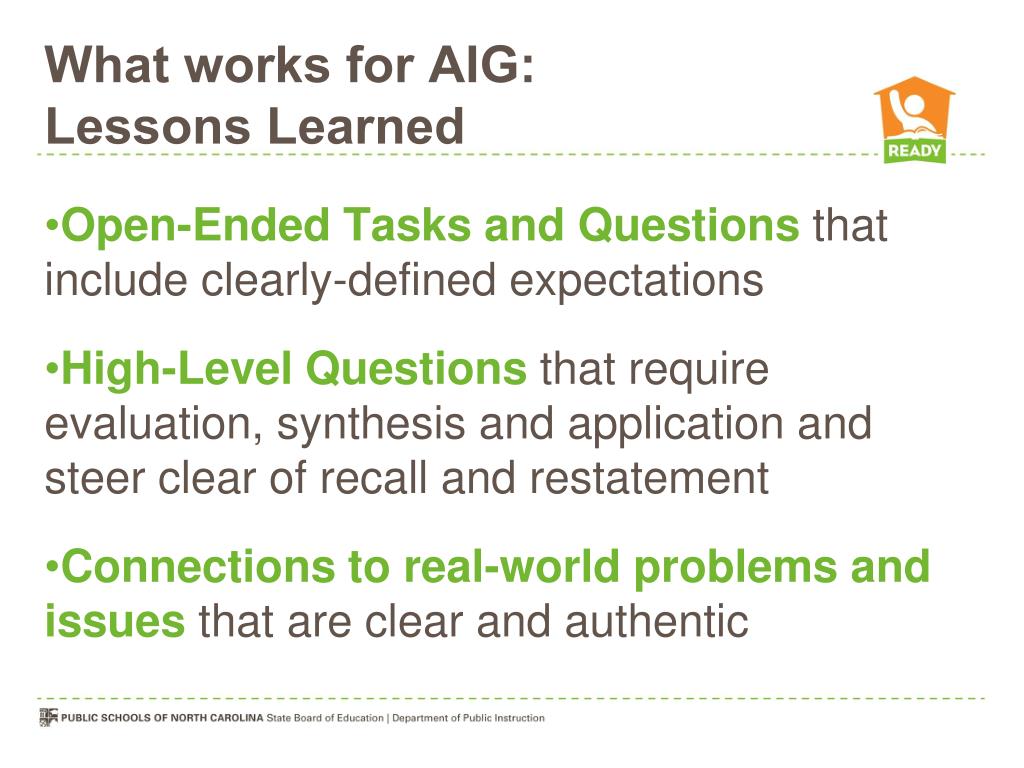 What works for AIG:
Lessons Learned

READY

•Open-Ended Tasks and Questions that include clearly-defined expectations

•High-Level Questions that require evaluation, synthesis and application and steer clear of recall and restatement

•Connections to real-world problems and issues that are clear and authentic

PUBLIC SCHOOLS OF NORTH CAROLINA State Board of Education | Department of Public Instruction